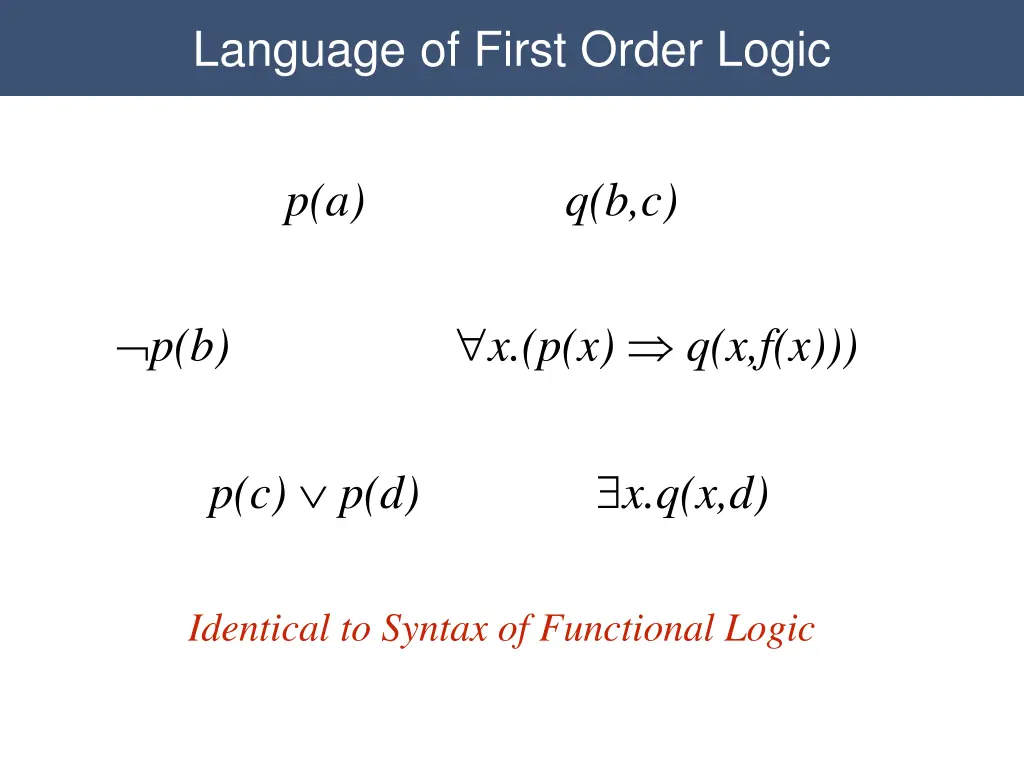 Language of First Order Logic

$p(a)$

$q(b,c)$

$\neg p(b)$

$\forall x.(p(x) \Rightarrow q(x,f(x)))$

$p(c) \vee p(d)$

$\exists x.q(x,d)$

Identical to Syntax of Functional Logic